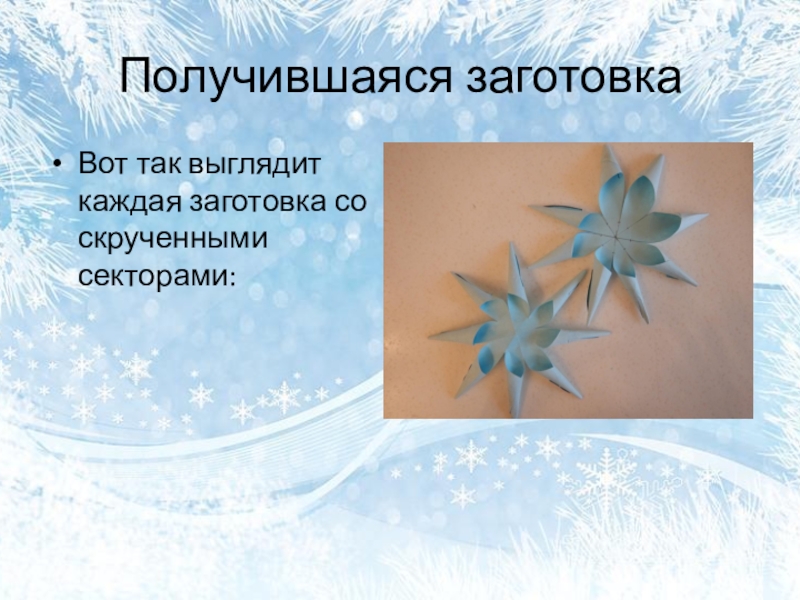 Получившаяся заготовка

• Вот так выглядит каждая заготовка со скрученными секторами: